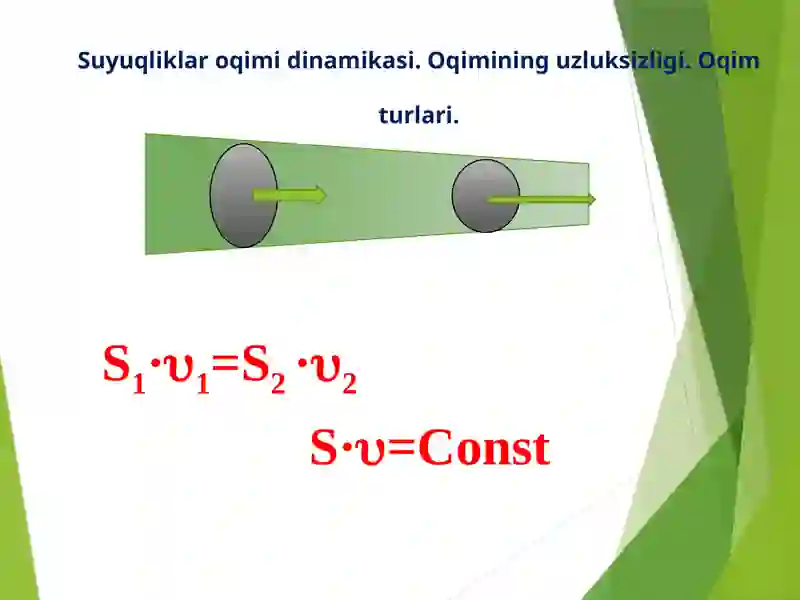 Suyuqliklar oqimi dinamikasi. Oqimining uzluksizligi. Oqim turlari.

$S_1 \cdot \upsilon_1 = S_2 \cdot \upsilon_2$

$S \cdot \upsilon = Const$